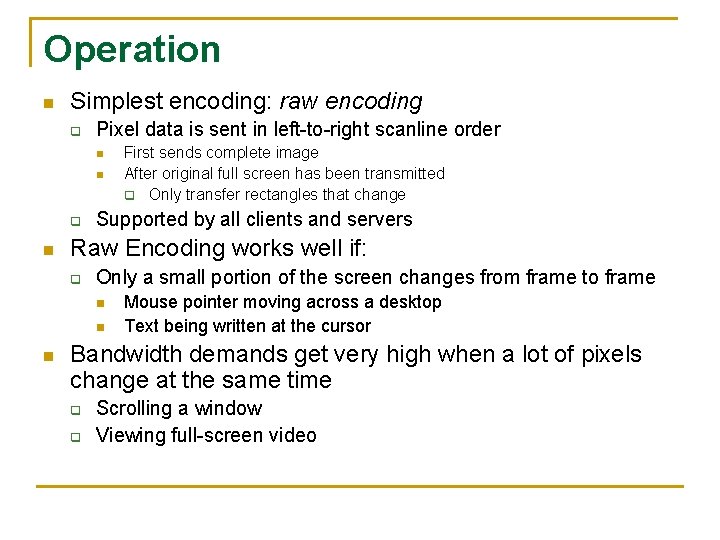 Operation

Simplest encoding: raw encoding

Pixel data is sent in left-to-right scanline order

First sends complete image

After original full screen has been transmitted

Only transfer rectangles that change

Supported by all clients and servers

Raw Encoding works well if:

Only a small portion of the screen changes from frame to frame

Mouse pointer moving across a desktop

Text being written at the cursor

Bandwidth demands get very high when a lot of pixels change at the same time

Scrolling a window

Viewing full-screen video